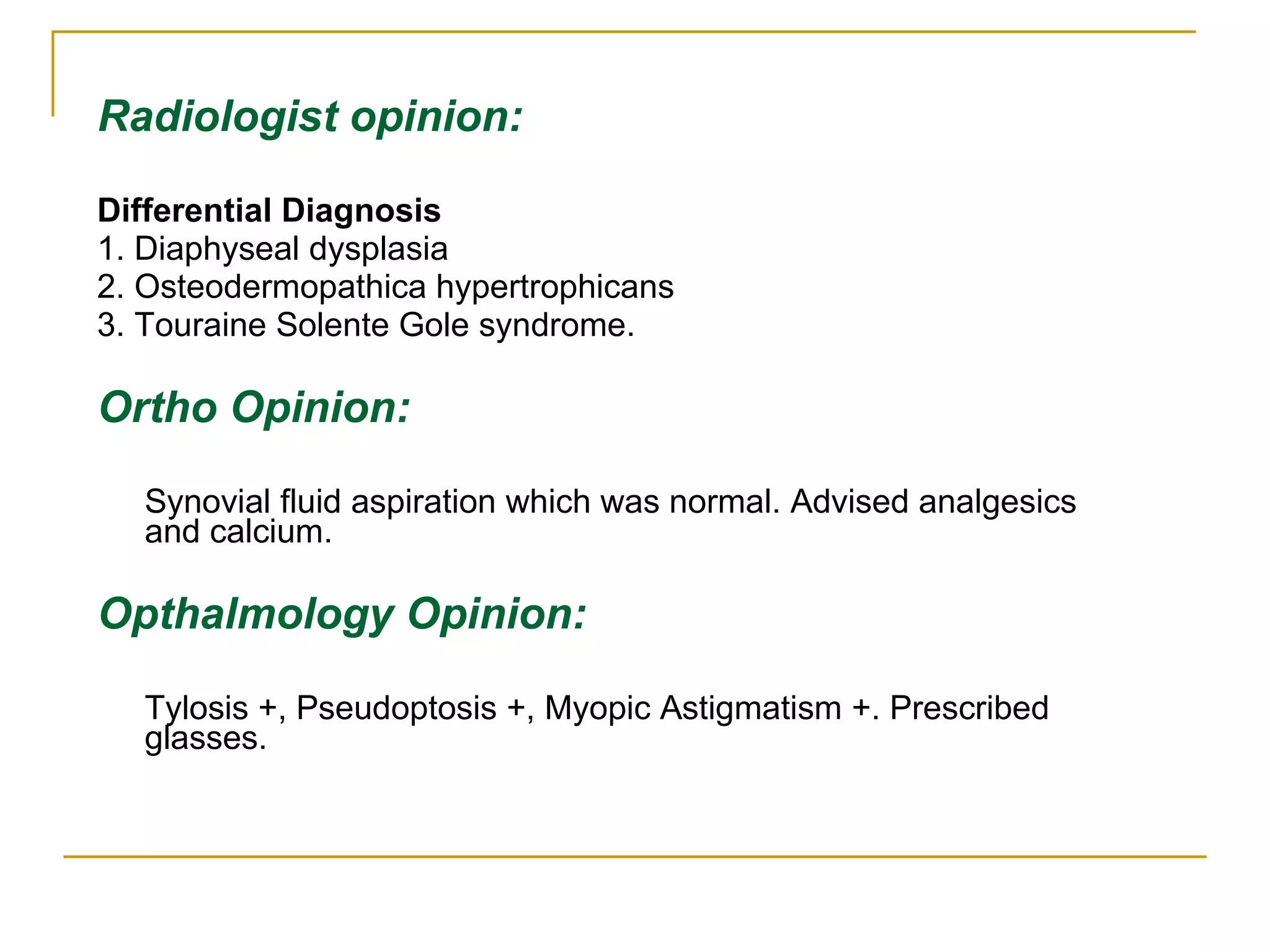 Radiologist opinion:

Differential Diagnosis
1. Diaphyseal dysplasia
2. Osteodermopathica hypertrophicans
3. Touraine Solente Gole syndrome.

Ortho Opinion:

Synovial fluid aspiration which was normal. Advised analgesics and calcium.

Opthalmology Opinion:

Tylosis +, Pseudoptosis +, Myopic Astigmatism +. Prescribed glasses.